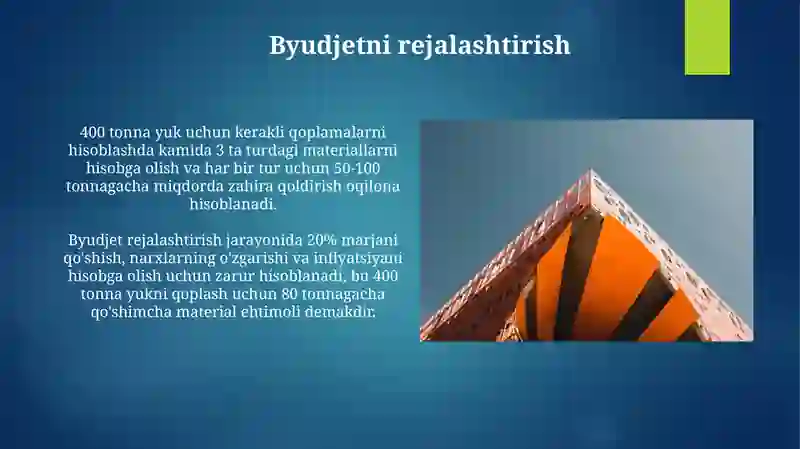 Byudjetni rejalashtirish

400 tonna yuk uchun kerakli qoplamalarni hisoblashda kamida 3 ta turdagi materiallarni hisobga olish va har bir tur uchun 50-100 tonnagacha miqdorda zahira qoldirish oqilona hisoblanadi.

Byudjet rejalashtirish jarayonida 20% marjani qo'shish, narxlarning o'zgarishi va inflyatsiyani hisobga olish uchun zarur hisoblanadi, bu 400 tonna yukni qoplash uchun 80 tonnagacha qo'shimcha material ehtimoli demakdir.